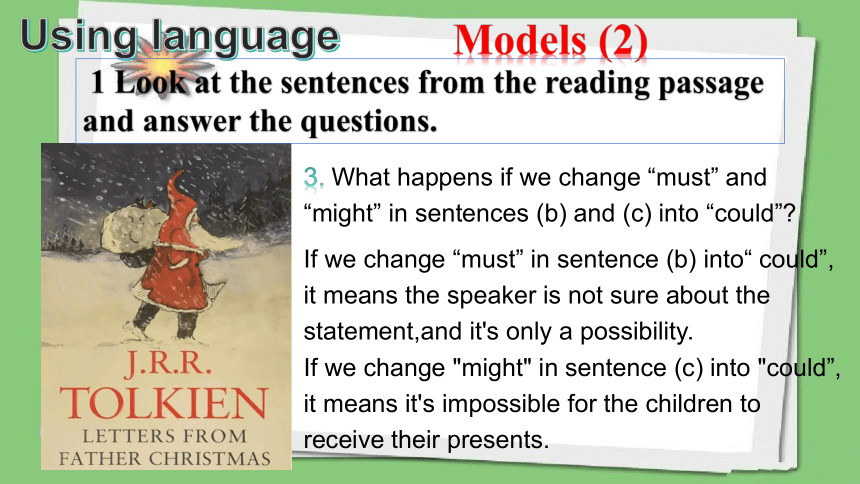 Using language

Models (2)

1 Look at the sentences from the reading passage and answer the questions.

J.R.R. TOLKIEN
LETTERS FROM FATHER CHRISTMAS

3. What happens if we change “must” and “might” in sentences (b) and (c) into “could”?

If we change “must” in sentence (b) into“ could”, it means the speaker is not sure about the statement,and it's only a possibility.
If we change "might" in sentence (c) into "could”, it means it's impossible for the children to receive their presents.